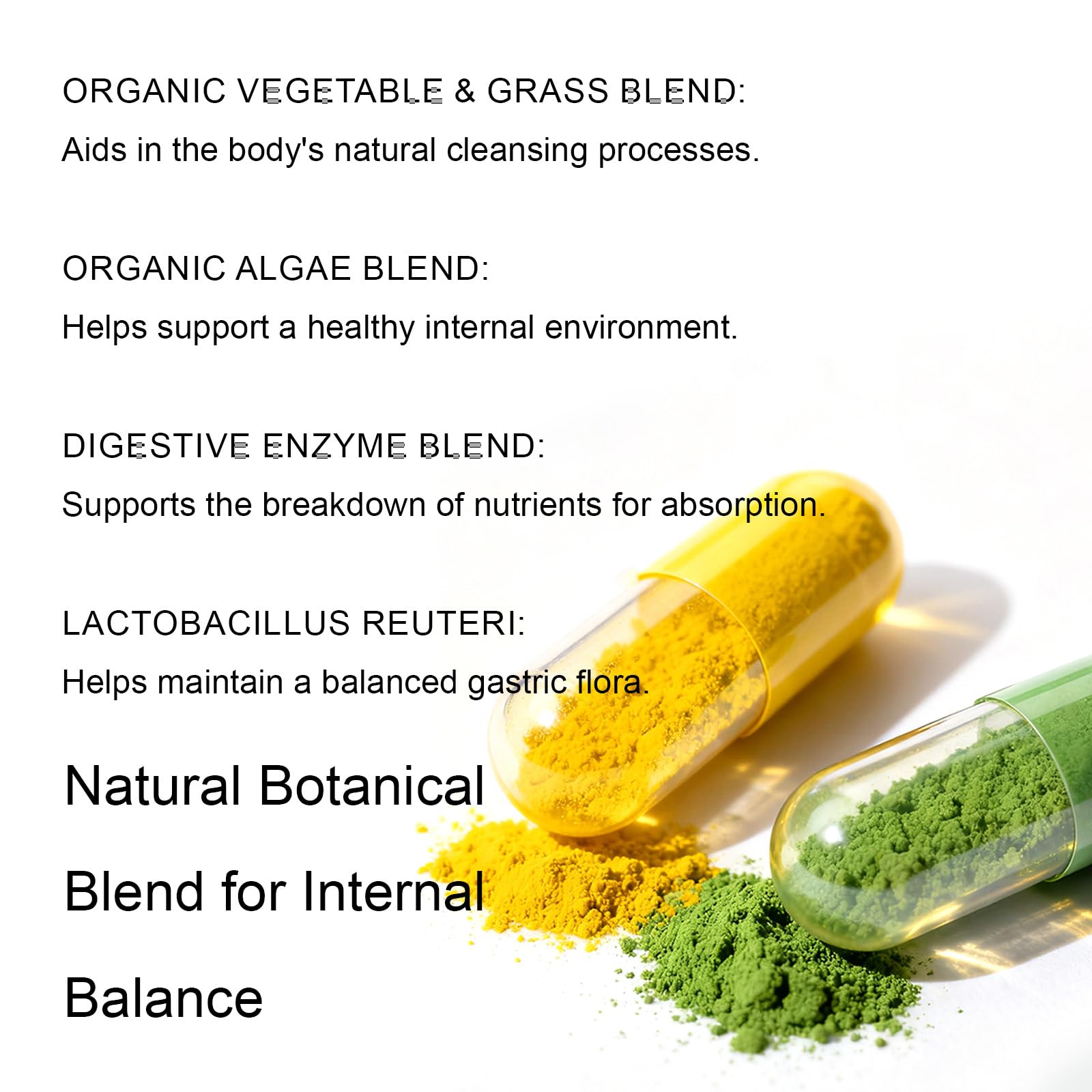 ORGANIC VEGETABLE & GRASS BLEND:
Aids in the body's natural cleansing processes.

ORGANIC ALGAE BLEND:
Helps support a healthy internal environment.

DIGESTIVE ENZYME BLEND:
Supports the breakdown of nutrients for absorption.

LACTOBACILLUS REUTERI:
Helps maintain a balanced gastric flora.

Natural Botanical Blend for Internal Balance